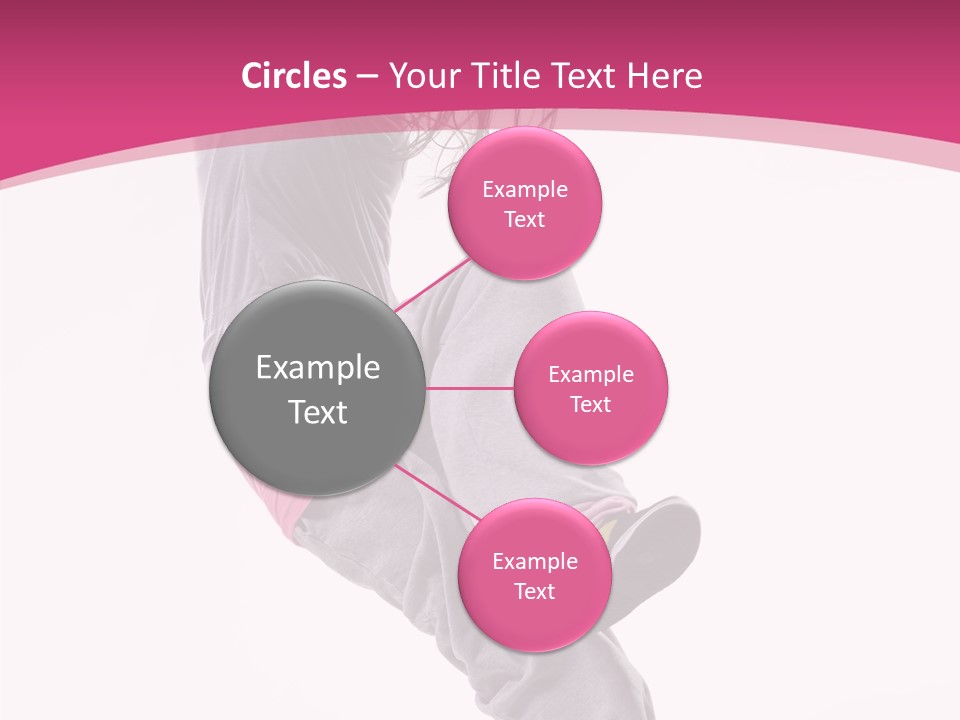 Circles – Your Title Text Here

Example Text

Example Text

Example Text

Example Text